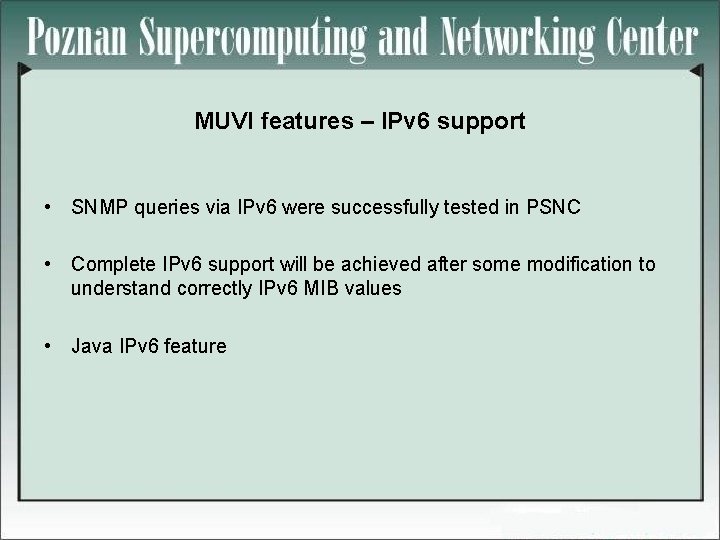 Poznan Supercomputing and Networking Center

MUVI features – IPv6 support

• SNMP queries via IPv6 were successfully tested in PSNC

• Complete IPv6 support will be achieved after some modification to understand correctly IPv6 MIB values

• Java IPv6 feature